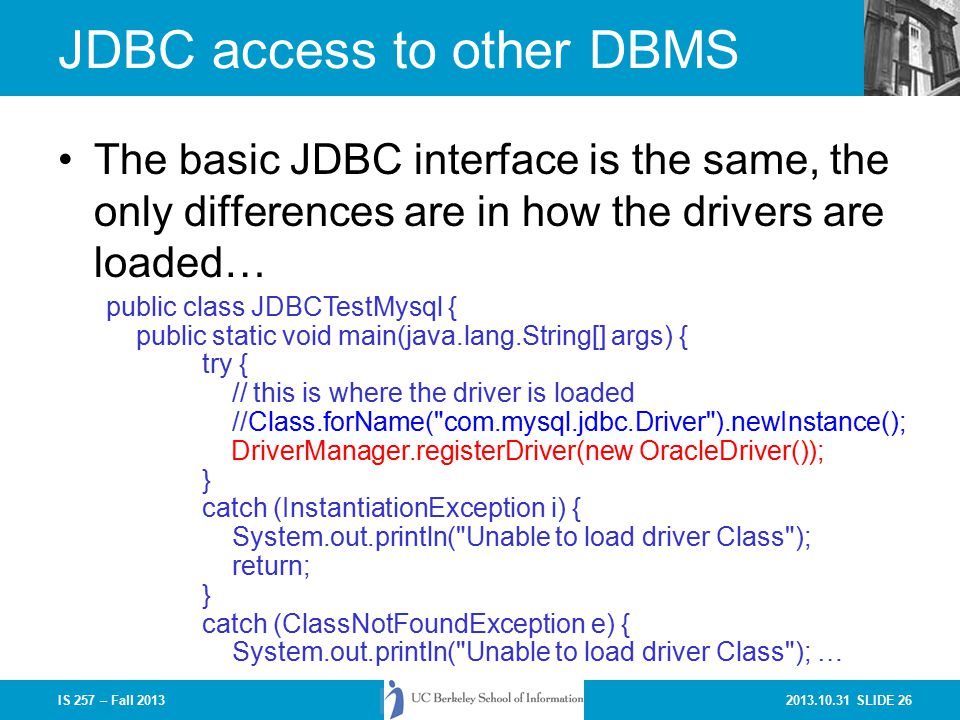 JDBC access to other DBMS

• The basic JDBC interface is the same, the only differences are in how the drivers are loaded…

public class JDBCTestMysql {
public static void main(java.lang.String[] args) {
try {
// this is where the driver is loaded
//Class.forName("com.mysql.jdbc.Driver").newInstance();
DriverManager.registerDriver(new OracleDriver());
}
catch (InstantiationException i) {
System.out.println("Unable to load driver Class");
return;
}
catch (ClassNotFoundException e) {
System.out.println("Unable to load driver Class"); …

IS 257 – Fall 2013

UC Berkeley School of Information

2013.10.31 SLIDE 26